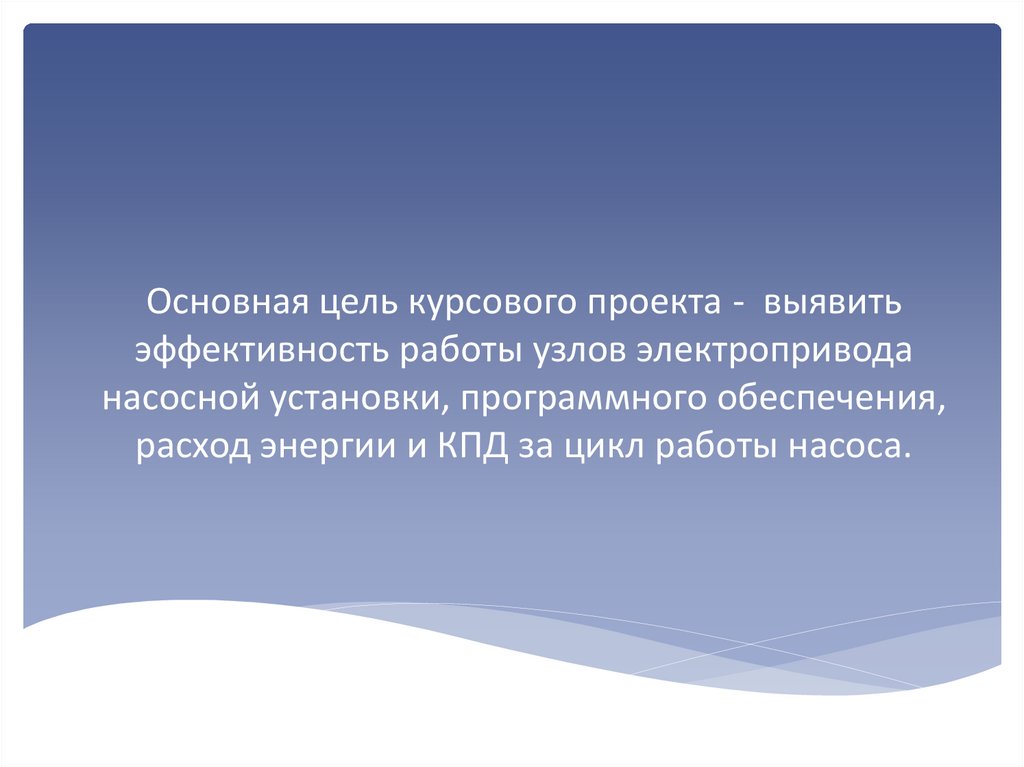 Основная цель курсового проекта - выявить эффективность работы узлов электропривода насосной установки, программного обеспечения, расход энергии и КПД за цикл работы насоса.